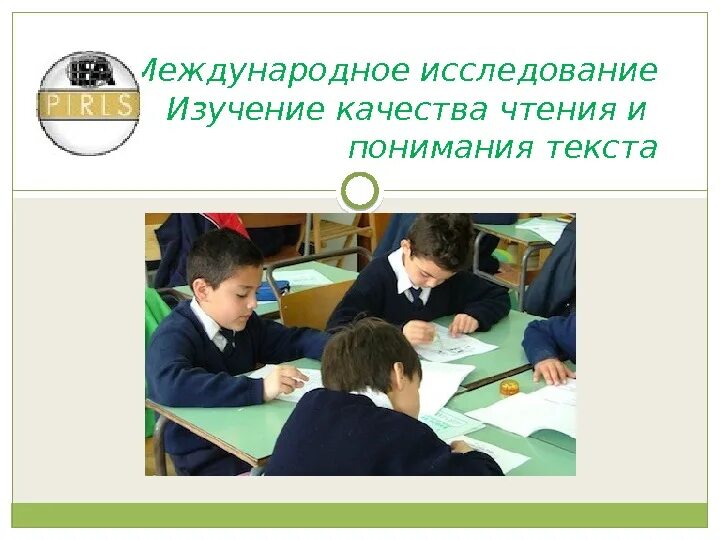 PIRLS

Международное исследование Изучение качества чтения и понимания текста